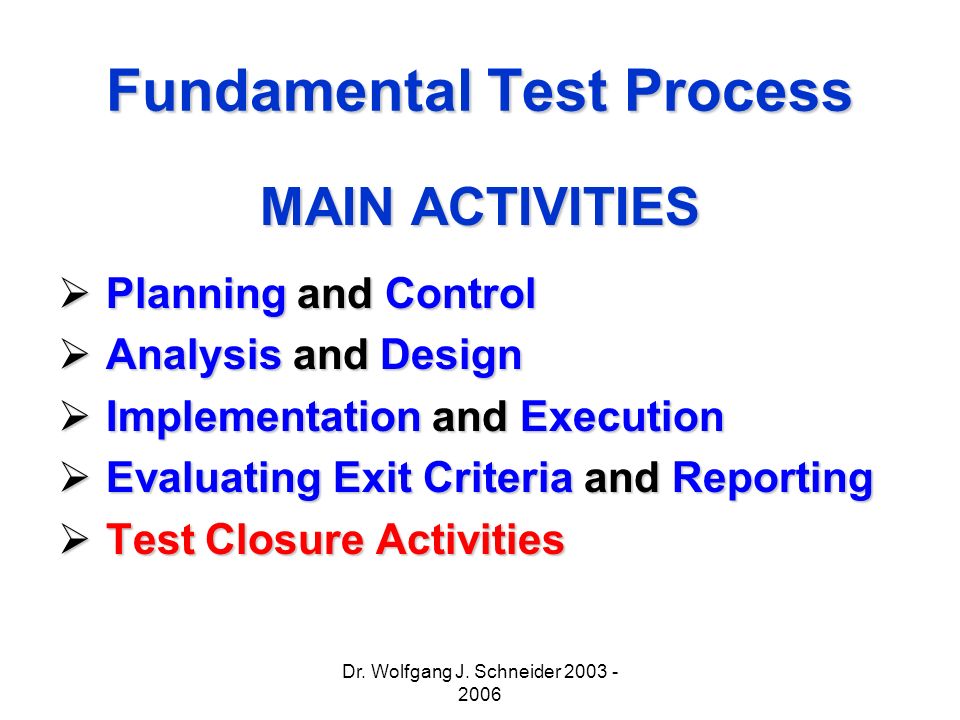 Fundamental Test Process

MAIN ACTIVITIES

➢ Planning and Control
➢ Analysis and Design
➢ Implementation and Execution
➢ Evaluating Exit Criteria and Reporting
➢ Test Closure Activities

Dr. Wolfgang J. Schneider 2003 - 2006